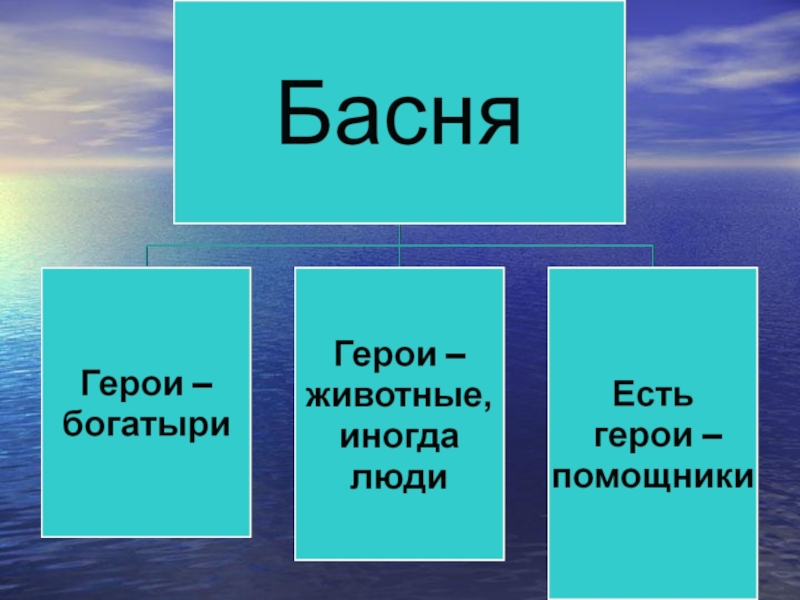 Басня

Герои – богатыри

Герои – животные, иногда люди

Есть герои – помощники